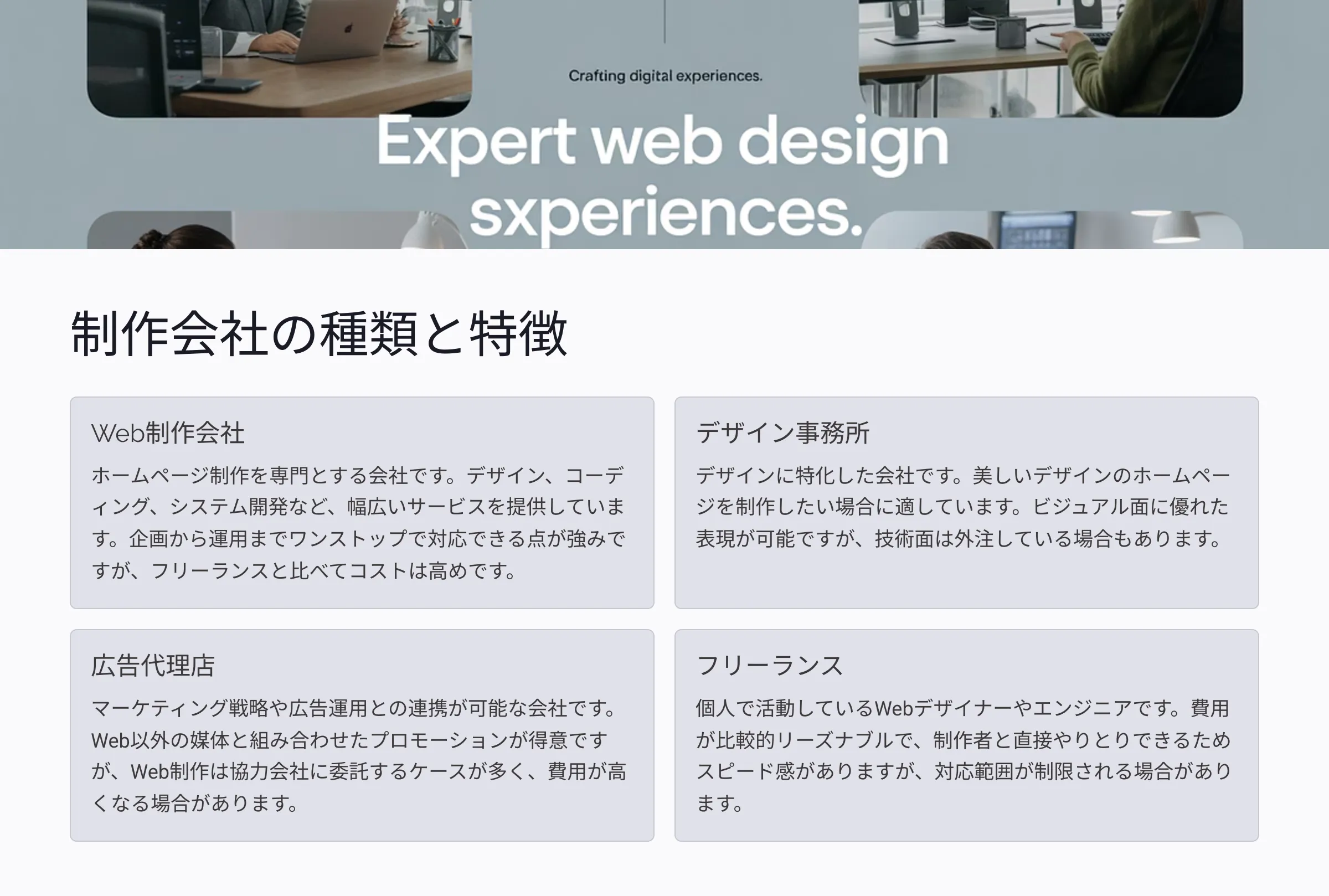 Crafting digital experiences.

Expert web design sxperiences.

制作会社の種類と特徴

Web制作会社

ホームページ制作を専門とする会社です。デザイン、コーディング、システム開発など、幅広いサービスを提供しています。企画から運用までワンストップで対応できる点が強みですが、フリーランスと比べてコストは高めです。

デザイン事務所

デザインに特化した会社です。美しいデザインのホームページを制作したい場合に適しています。ビジュアル面に優れた表現が可能ですが、技術面は外注している場合もあります。

広告代理店

マーケティング戦略や広告運用との連携が可能な会社です。Web以外の媒体と組み合わせたプロモーションが得意ですが、Web制作は協力会社に委託するケースが多く、費用が高くなる場合があります。

フリーランス

個人で活動しているWebデザイナーやエンジニアです。費用が比較的リーズナブルで、制作者と直接やりとりできるためスピード感がありますが、対応範囲が制限される場合があります。